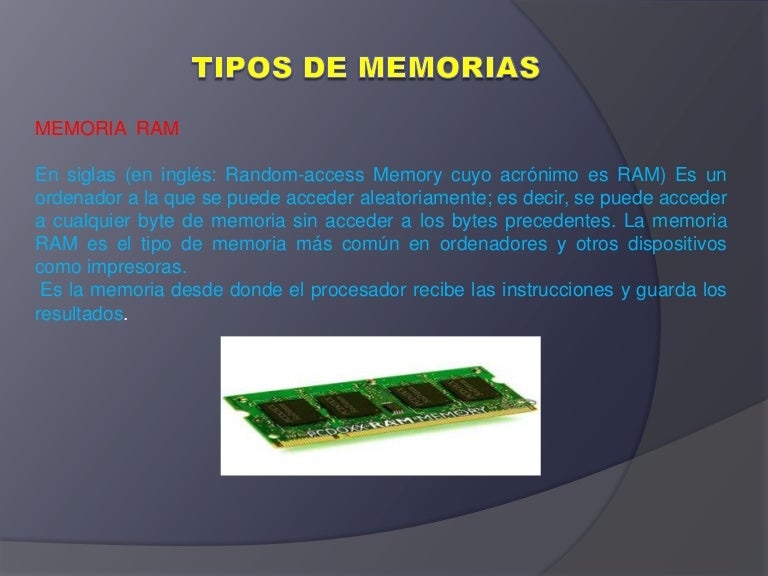 TIPOS DE MEMORIAS

MEMORIA RAM

En siglas (en inglés: Random-access Memory cuyo acrónimo es RAM) Es un ordenador a la que se puede acceder aleatoriamente; es decir, se puede acceder a cualquier byte de memoria sin acceder a los bytes precedentes. La memoria RAM es el tipo de memoria más común en ordenadores y otros dispositivos como impresoras.

Es la memoria desde donde el procesador recibe las instrucciones y guarda los resultados.

PCDOXX RAM MEMORY